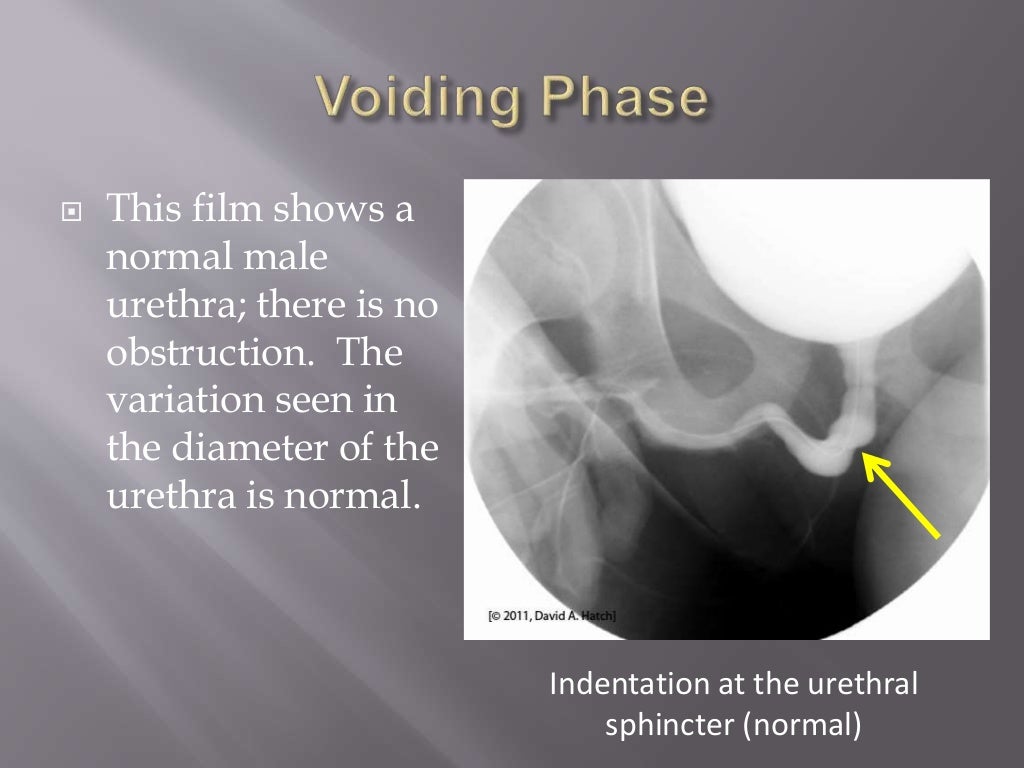 Voiding Phase

This film shows a normal male urethra; there is no obstruction. The variation seen in the diameter of the urethra is normal.

[© 2011, David A. Hatch]

Indentation at the urethral sphincter (normal)